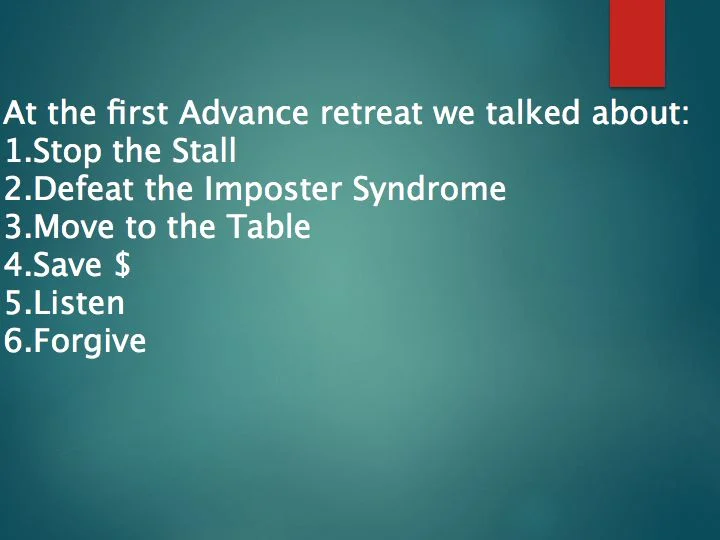 At the first Advance retreat we talked about:
1.Stop the Stall
2.Defeat the Imposter Syndrome
3.Move to the Table
4.Save \$
5.Listen
6.Forgive